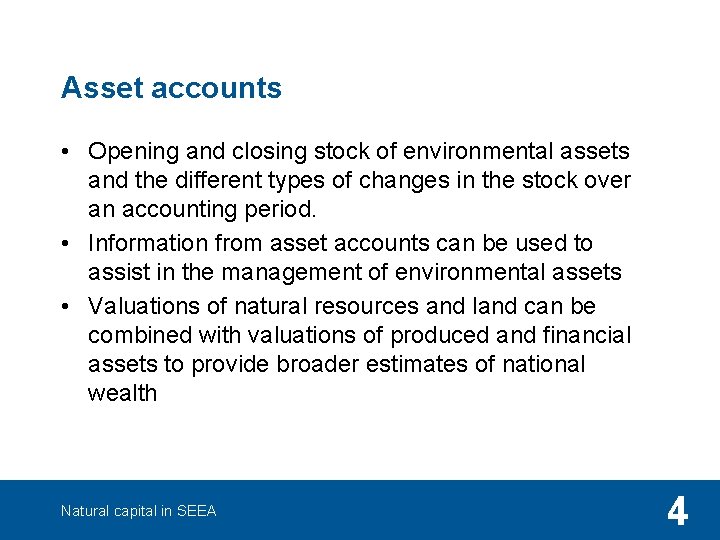 Asset accounts

• Opening and closing stock of environmental assets and the different types of changes in the stock over an accounting period.
• Information from asset accounts can be used to assist in the management of environmental assets
• Valuations of natural resources and land can be combined with valuations of produced and financial assets to provide broader estimates of national wealth

Natural capital in SEEA

4